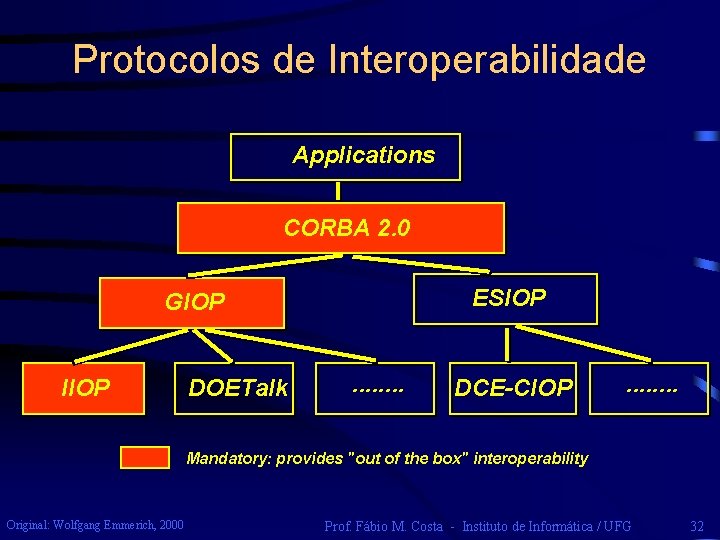 Protocolos de Interoperabilidade

Applications

CORBA 2.0

GIOP

ESIOP

IIOP

DOETalk

........

DCE-CIOP

........

Mandatory: provides "out of the box" interoperability

Original: Wolfgang Emmerich, 2000

Prof. Fábio M. Costa - Instituto de Informática / UFG

32